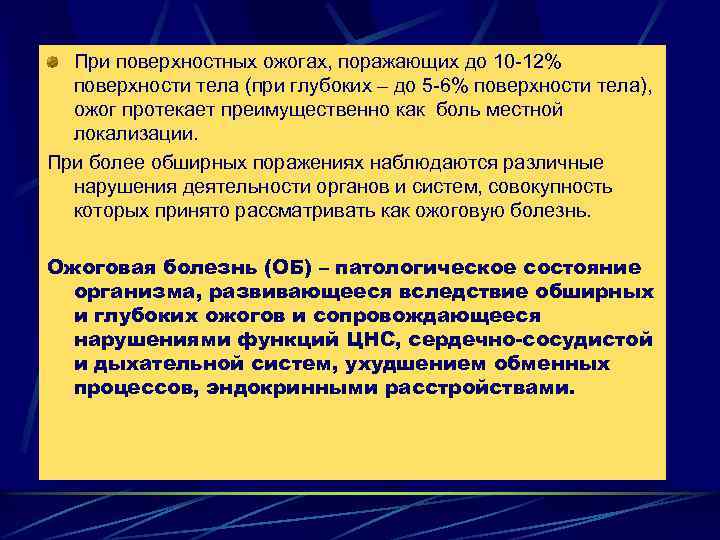 При поверхностных ожогах, поражающих до 10-12% поверхности тела (при глубоких – до 5-6% поверхности тела), ожог протекает преимущественно как боль местной локализации.

При более обширных поражениях наблюдаются различные нарушения деятельности органов и систем, совокупность которых принято рассматривать как ожоговую болезнь.

Ожоговая болезнь (ОБ) – патологическое состояние организма, развивающееся вследствие обширных и глубоких ожогов и сопровождающееся нарушениями функций ЦНС, сердечно-сосудистой и дыхательной систем, ухудшением обменных процессов, эндокринными расстройствами.